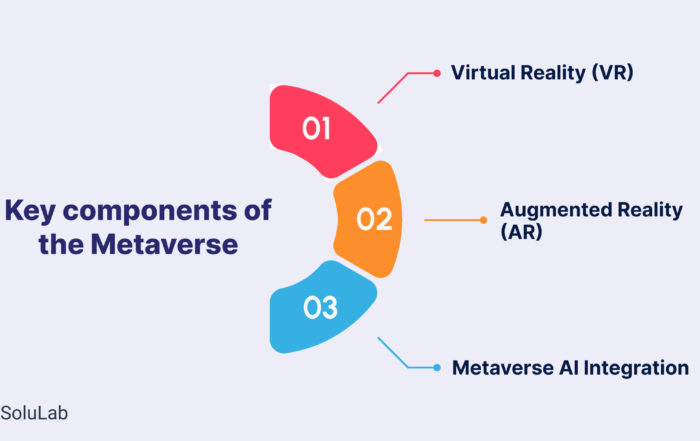 Key components of the Metaverse

01
Virtual Reality (VR)

02
Augmented Reality (AR)

03
Metaverse AI Integration

SoluLab